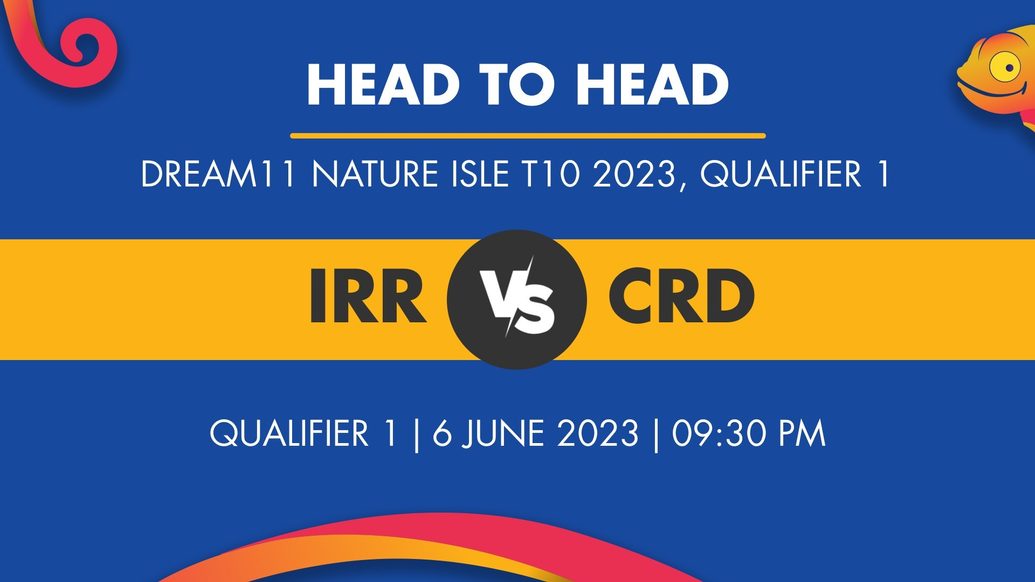 HEAD TO HEAD

DREAM11 NATURE ISLE T10 2023, QUALIFIER 1

IRR VS CRD

QUALIFIER 1 | 6 JUNE 2023 | 09:30 PM